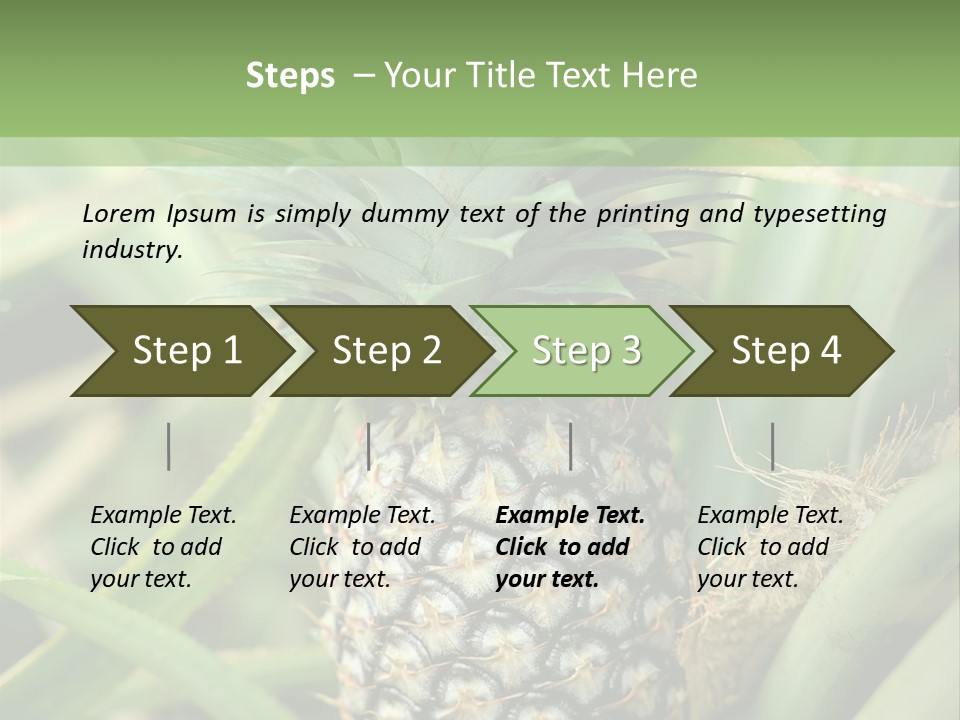 Steps – Your Title Text Here

Lorem Ipsum is simply dummy text of the printing and typesetting industry.

Step 1

Step 2

Step 3

Step 4

Example Text. Click to add your text.

Example Text. Click to add your text.

Example Text. Click to add your text.

Example Text. Click to add your text.